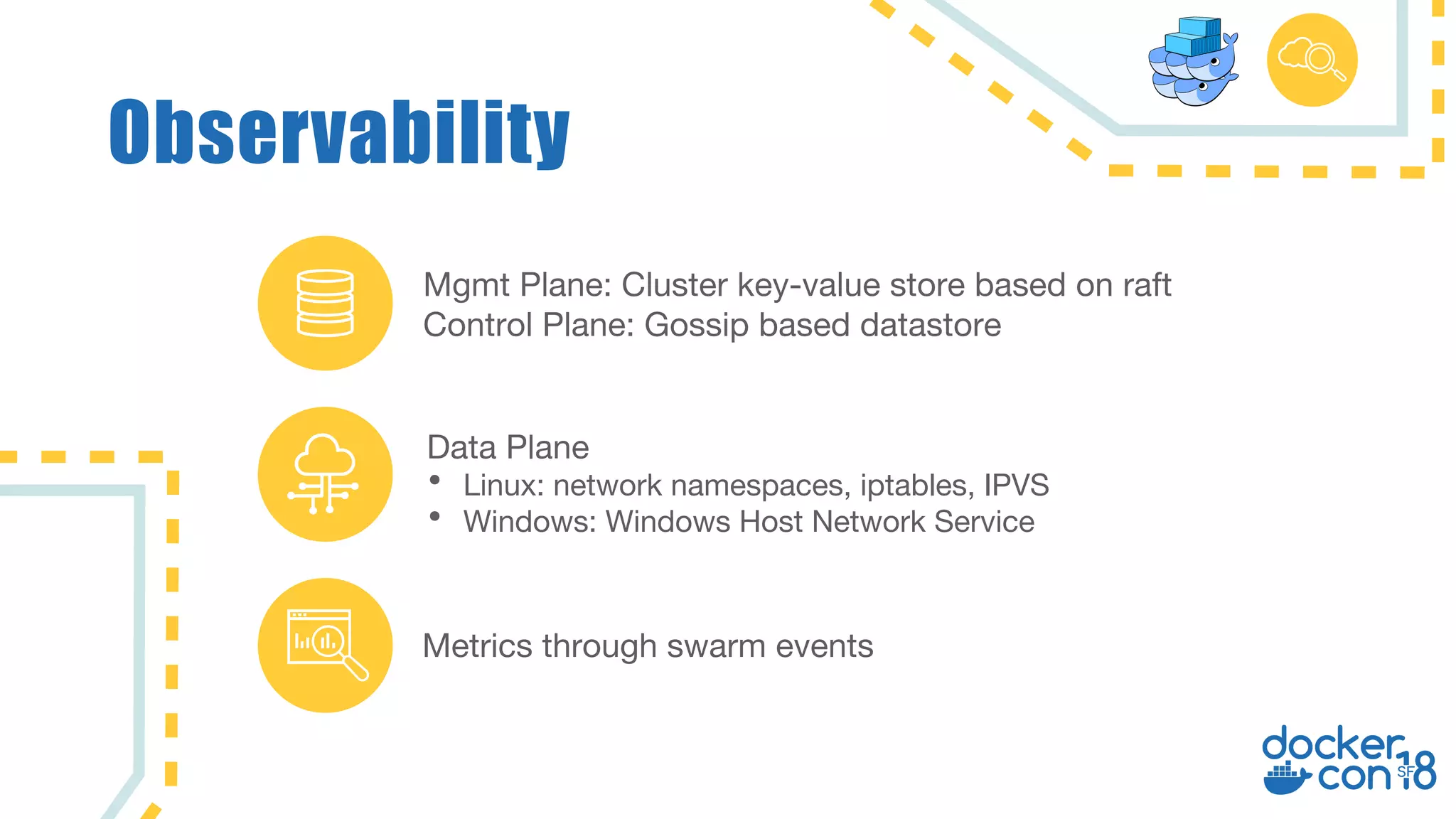 Observability

Mgmt Plane: Cluster key-value store based on raft
Control Plane: Gossip based datastore

Data Plane
• Linux: network namespaces, iptables, IPVS
• Windows: Windows Host Network Service

Metrics through swarm events

docker con SF 18